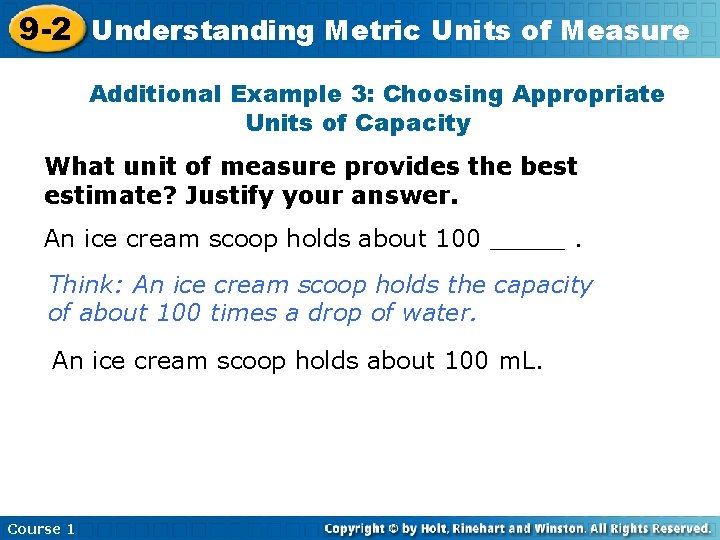 9-2 Understanding Metric Units of Measure

Additional Example 3: Choosing Appropriate Units of Capacity

What unit of measure provides the best estimate? Justify your answer.

An ice cream scoop holds about 100 _____ .

Think: An ice cream scoop holds the capacity of about 100 times a drop of water.

An ice cream scoop holds about 100 mL.

Course 1

Copyright © by Holt, Rinehart and Winston. All Rights Reserved.